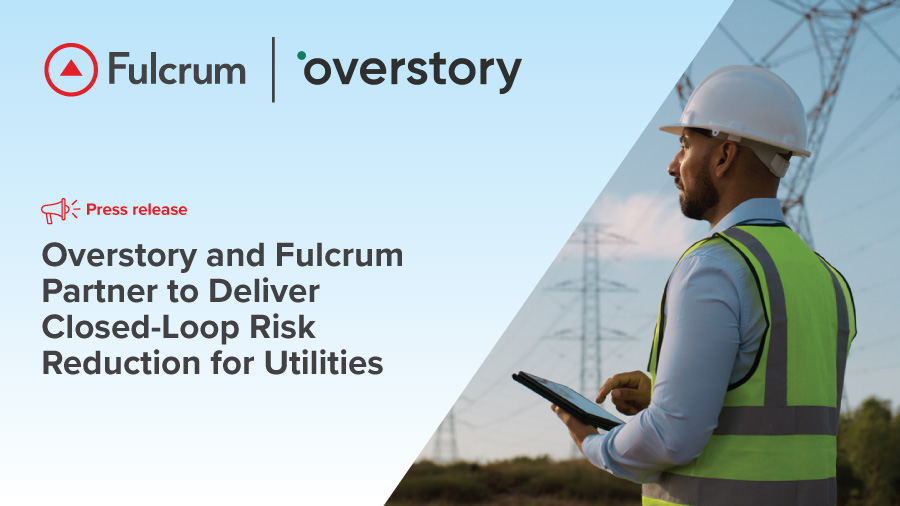 Fulcrum | overstory

Press release

Overstory and Fulcrum Partner to Deliver Closed-Loop Risk Reduction for Utilities